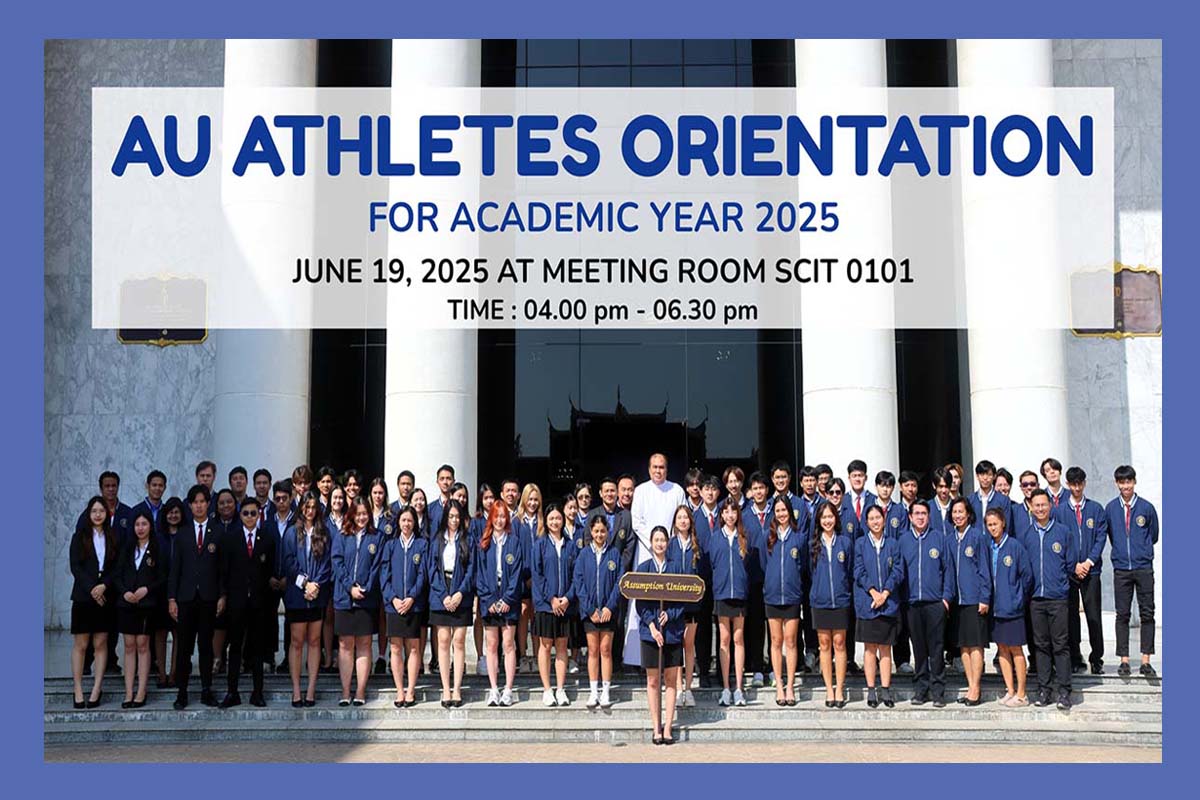 AU ATHLETES ORIENTATION

FOR ACADEMIC YEAR 2025

JUNE 19, 2025 AT MEETING ROOM SCIT 0101

TIME : 04.00 pm - 06.30 pm

Assumption University